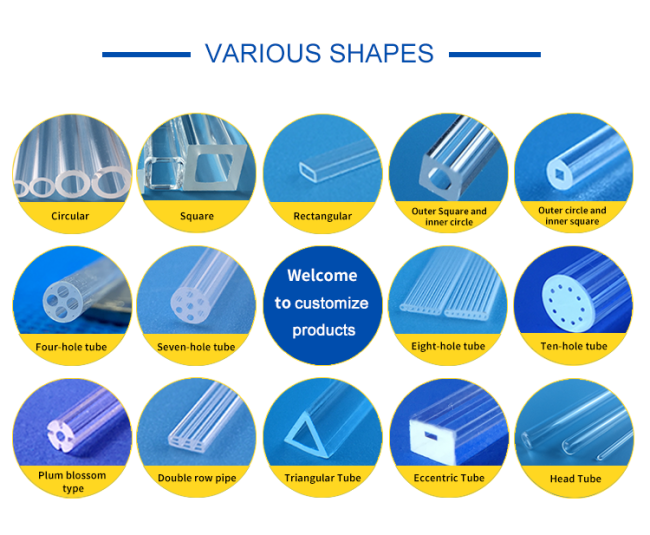 VARIOUS SHAPES

Circular

Square

Rectangular

Outer Square and inner circle

Outer circle and inner square

Four-hole tube

Seven-hole tube

Welcome to customize products

Eight-hole tube

Ten-hole tube

Plum blossom type

Double row pipe

Triangular Tube

Eccentric Tube

Head Tube